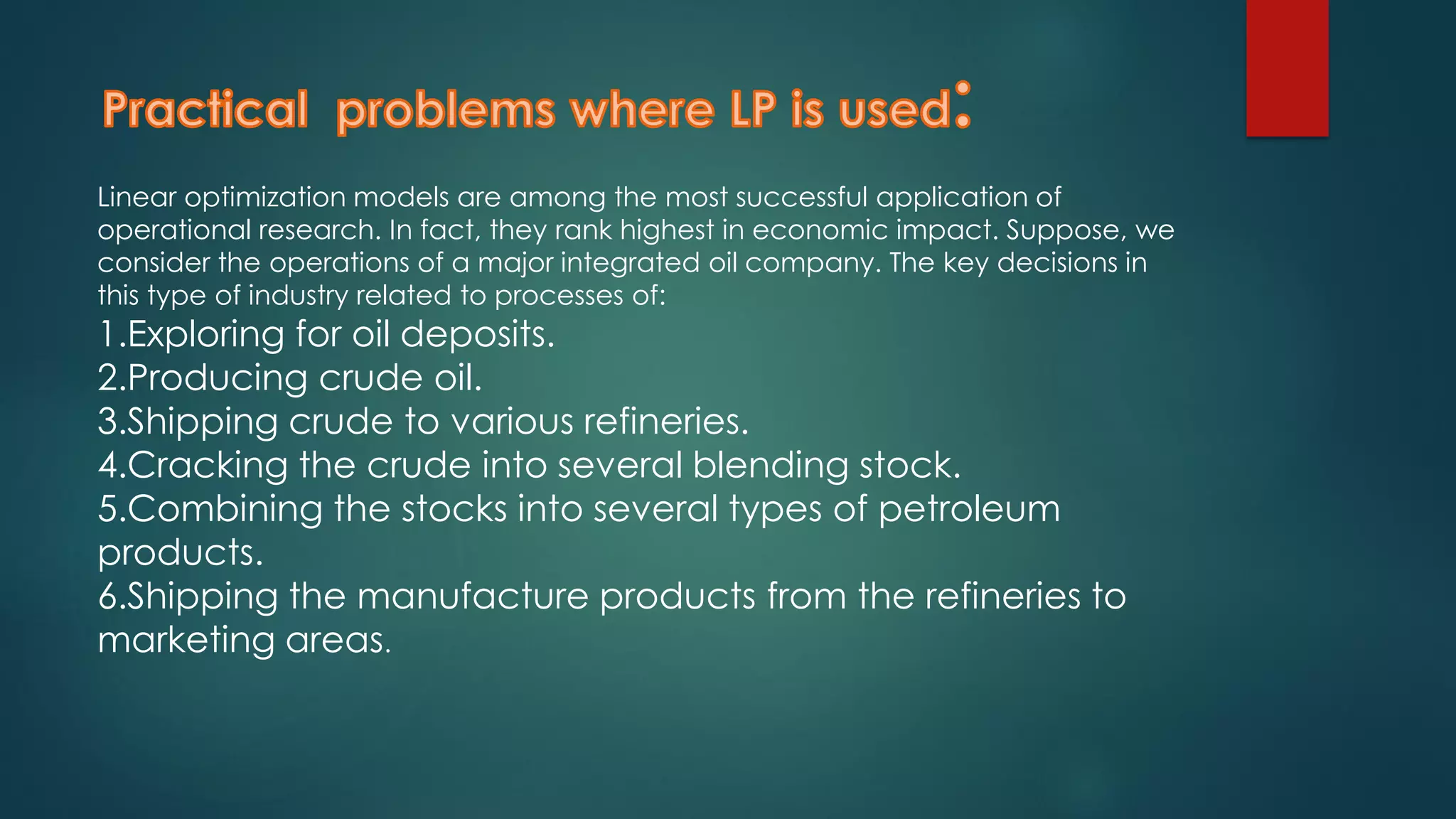 Practical problems where LP is used:

Linear optimization models are among the most successful application of operational research. In fact, they rank highest in economic impact. Suppose, we consider the operations of a major integrated oil company. The key decisions in this type of industry related to processes of:

1.Exploring for oil deposits.
2.Producing crude oil.
3.Shipping crude to various refineries.
4.Cracking the crude into several blending stock.
5.Combining the stocks into several types of petroleum products.
6.Shipping the manufacture products from the refineries to marketing areas.